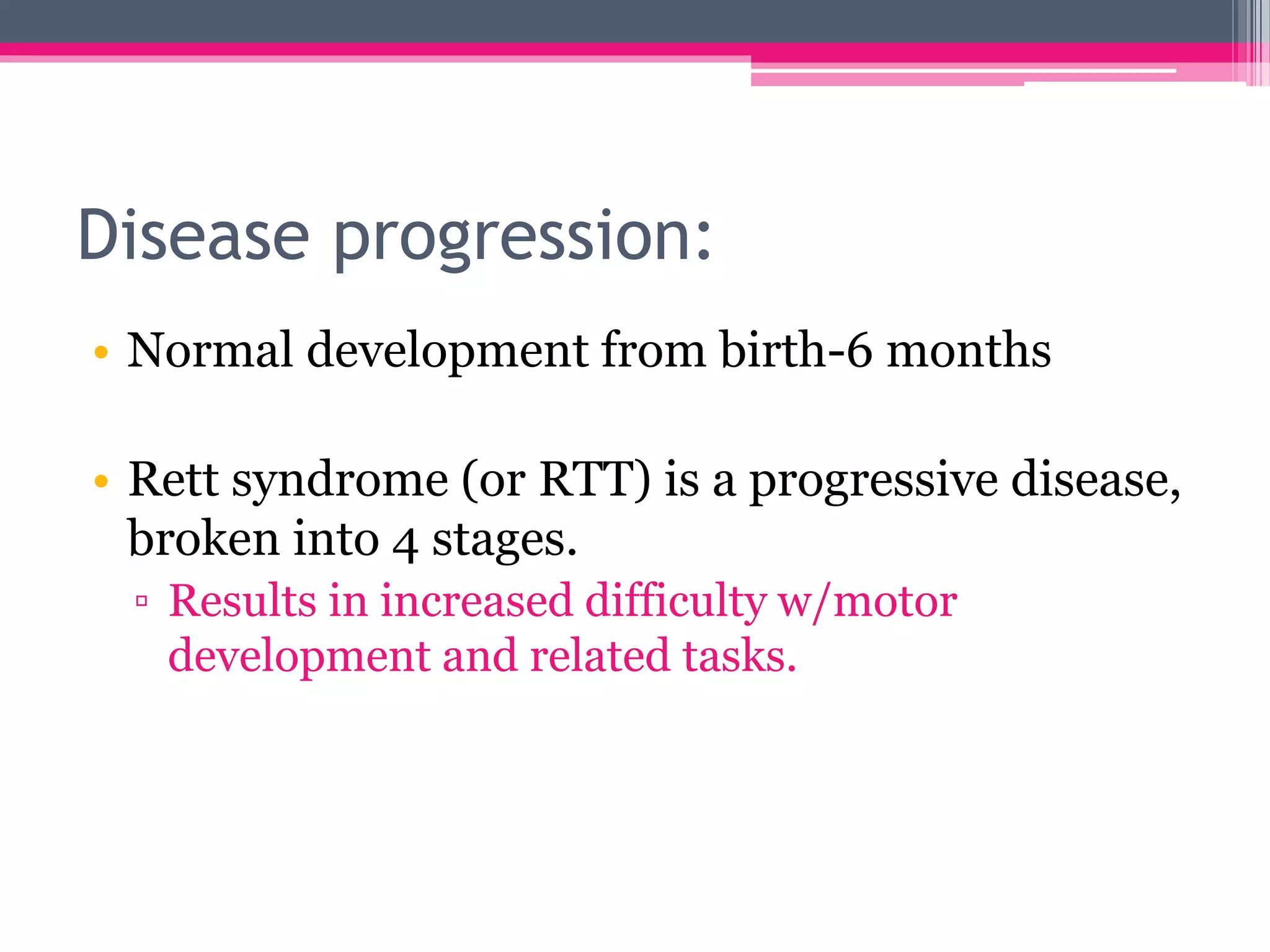 Disease progression:

• Normal development from birth-6 months

• Rett syndrome (or RTT) is a progressive disease, broken into 4 stages.
▫ Results in increased difficulty w/motor development and related tasks.